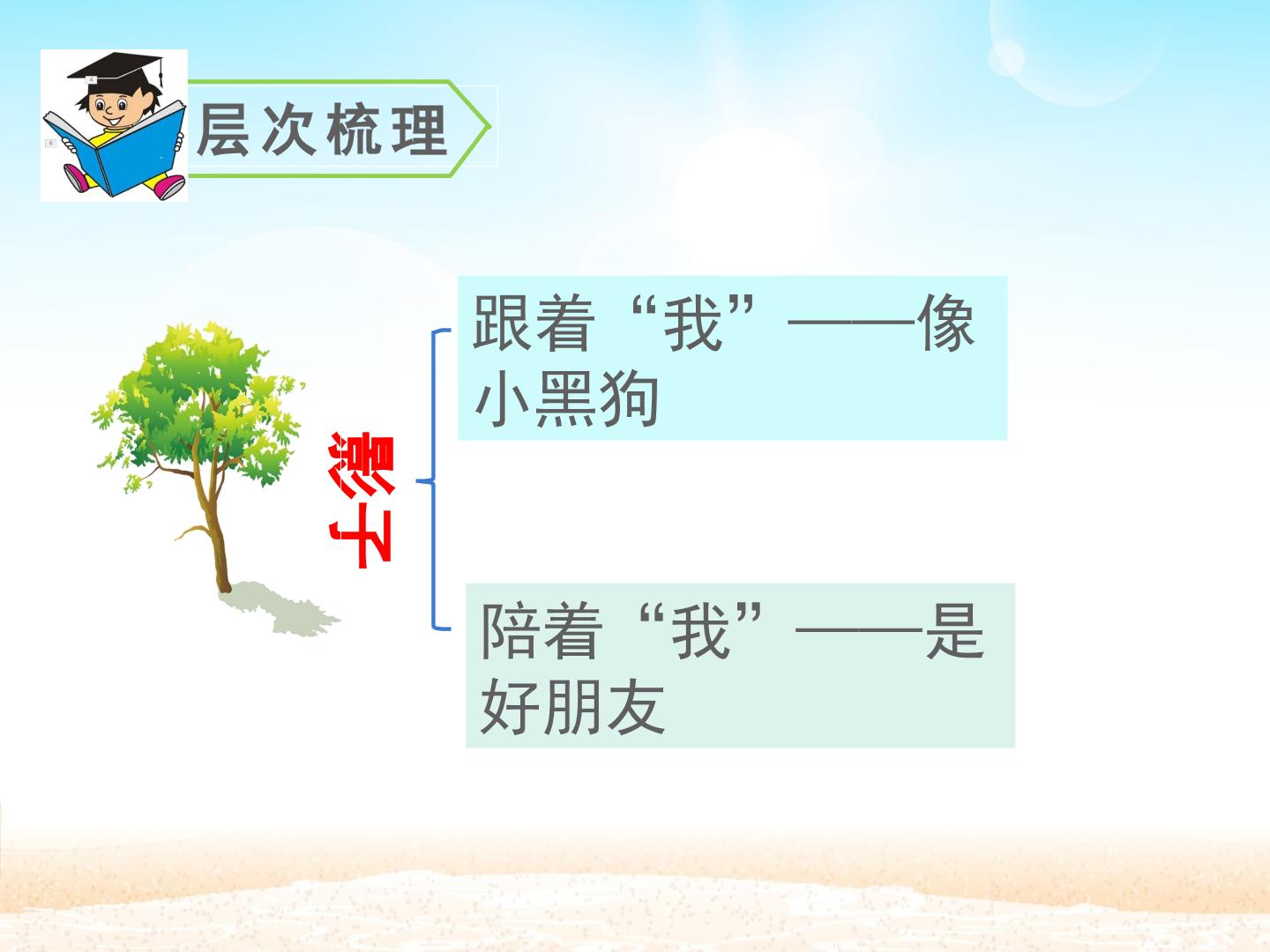 层次梳理

影子

跟着“我”——像小黑狗

陪着“我”——是好朋友